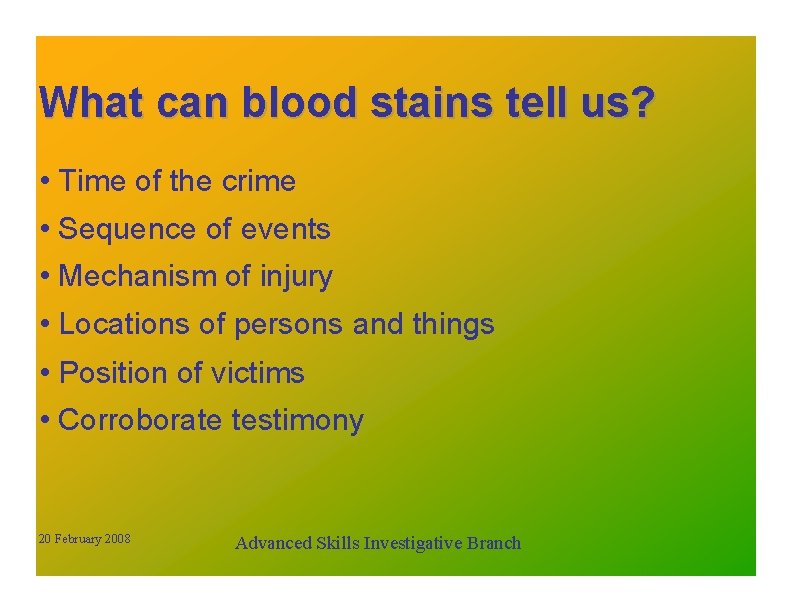 What can blood stains tell us?

• Time of the crime
• Sequence of events
• Mechanism of injury
• Locations of persons and things
• Position of victims
• Corroborate testimony

20 February 2008

Advanced Skills Investigative Branch